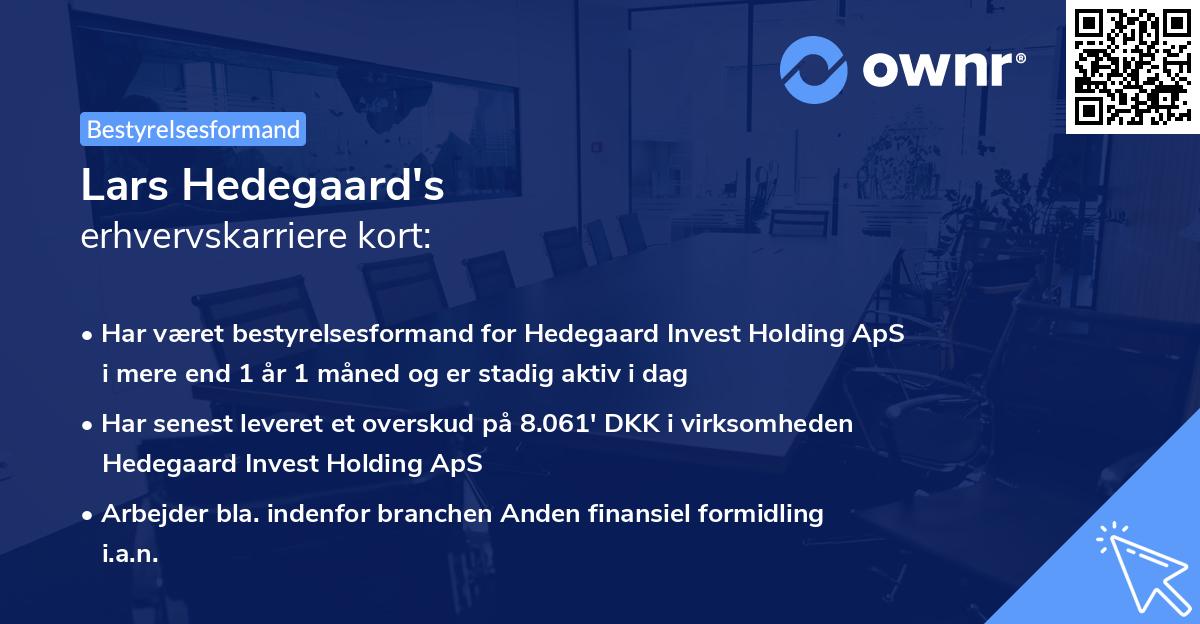 ownr®

Bestyrelsesformand

Lars Hedegaard's
erhvervskarriere kort:

• Har været bestyrelsesformand for Hedegaard Invest Holding ApS i mere end 1 år 1 måned og er stadig aktiv i dag

• Har senest leveret et overskud på 8.061' DKK i virksomheden Hedegaard Invest Holding ApS

• Arbejder bla. indenfor branchen Anden finansiel formidling i.a.n.